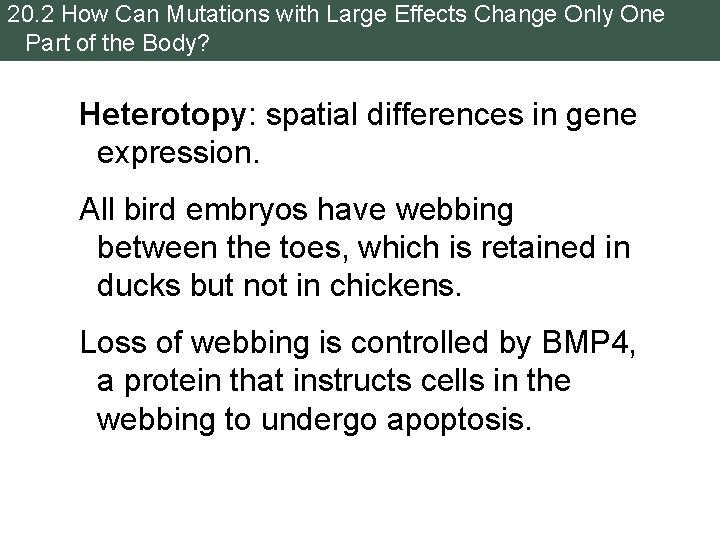 20.2 How Can Mutations with Large Effects Change Only One Part of the Body?

Heterotopy: spatial differences in gene expression.

All bird embryos have webbing between the toes, which is retained in ducks but not in chickens.

Loss of webbing is controlled by BMP4, a protein that instructs cells in the webbing to undergo apoptosis.